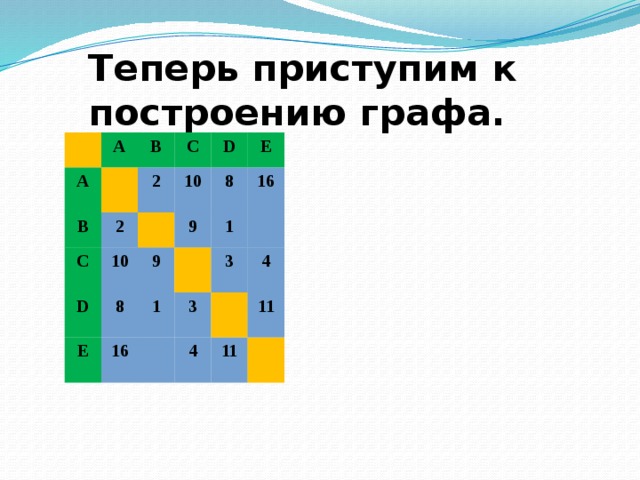 Теперь приступим к построению графа.

| | A | B | C | D | E |
|---|---|---|---|---|---|
| A | | 2 | 10 | 8 | 16 |
| B | 2 | | 9 | 1 | |
| C | 10 | 9 | | 3 | 4 |
| D | 8 | 1 | 3 | | 11 |
| E | 16 | | 4 | 11 | |